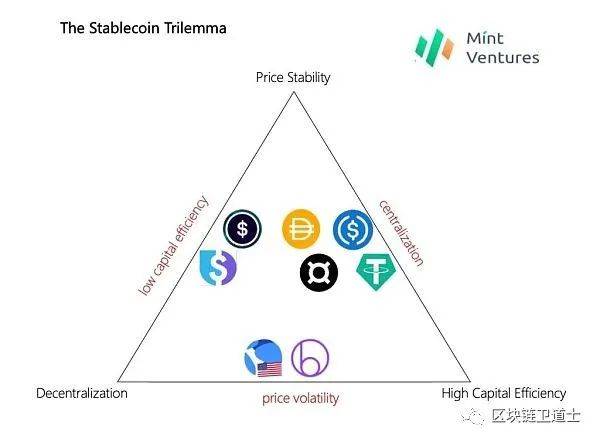 The Stablecoin Trilemma

Mint Ventures

Price Stability

low capital efficiency

centralization

Decentralization

price volatility

High Capital Efficiency

区块链卫道士